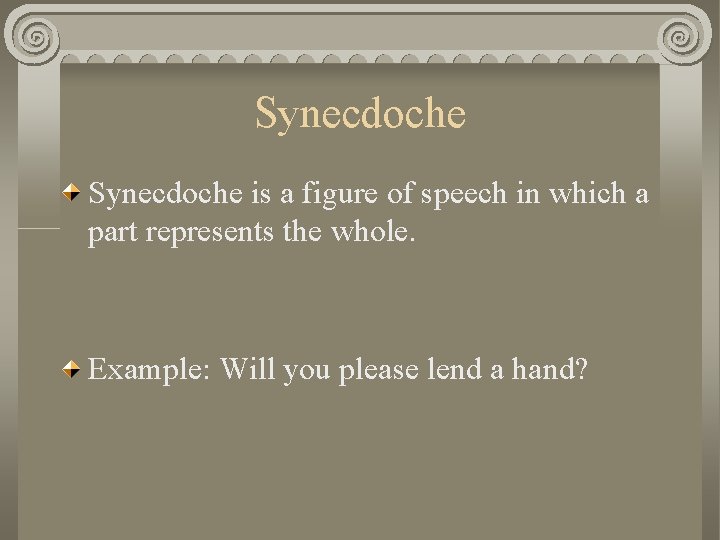 Synecdoche

Synecdoche is a figure of speech in which a part represents the whole.

Example: Will you please lend a hand?